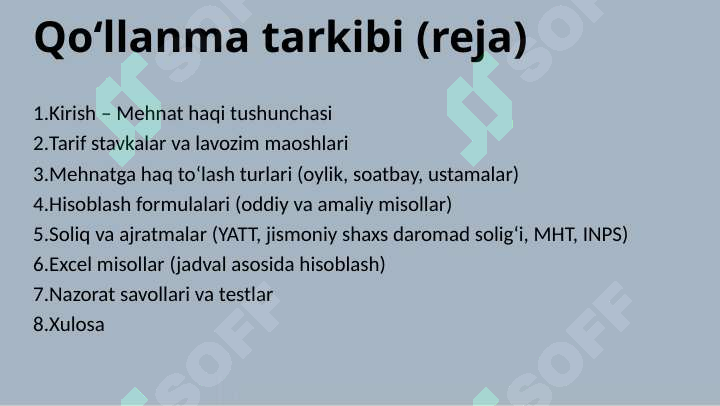 Qo‘llanma tarkibi (reja)

1.Kirish – Mehnat haqi tushunchasi
2.Tarif stavkalar va lavozim maoshlari
3.Mehnatga haq to‘lash turlari (oylik, soatbay, ustamalar)
4.Hisoblash formulalari (oddiy va amaliy misollar)
5.Soliq va ajratmalar (YATT, jismoniy shaxs daromad solig‘i, MHT, INPS)
6.Excel misollar (jadval asosida hisoblash)
7.Nazorat savollari va testlar
8.Xulosa

SOFF SOFF SOFF SOFF